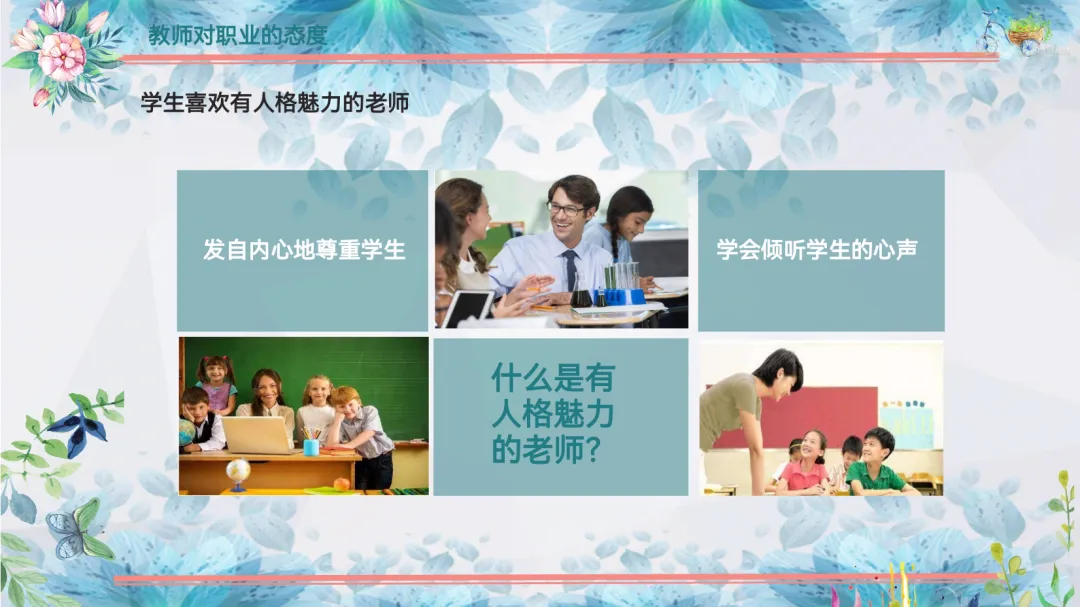 教师对职业的态度

学生喜欢有人格魅力的老师

发自内心地尊重学生

学会倾听学生的心声

什么是有人格魅力的老师?